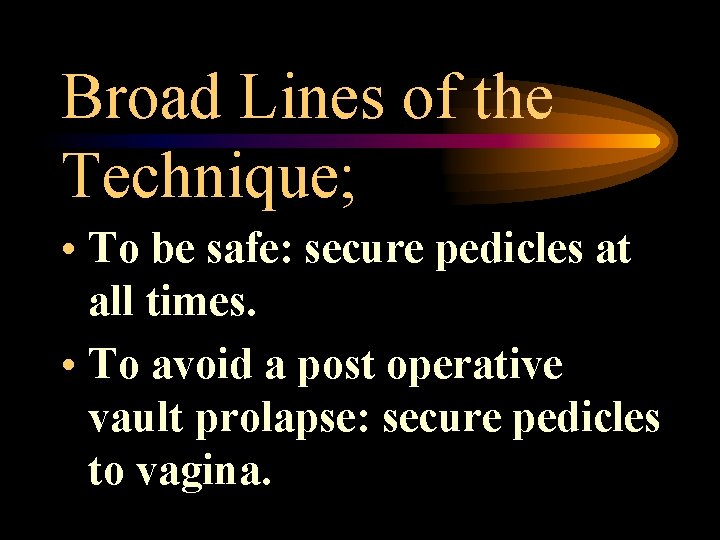 Broad Lines of the Technique;

• To be safe: secure pedicles at all times.

• To avoid a post operative vault prolapse: secure pedicles to vagina.